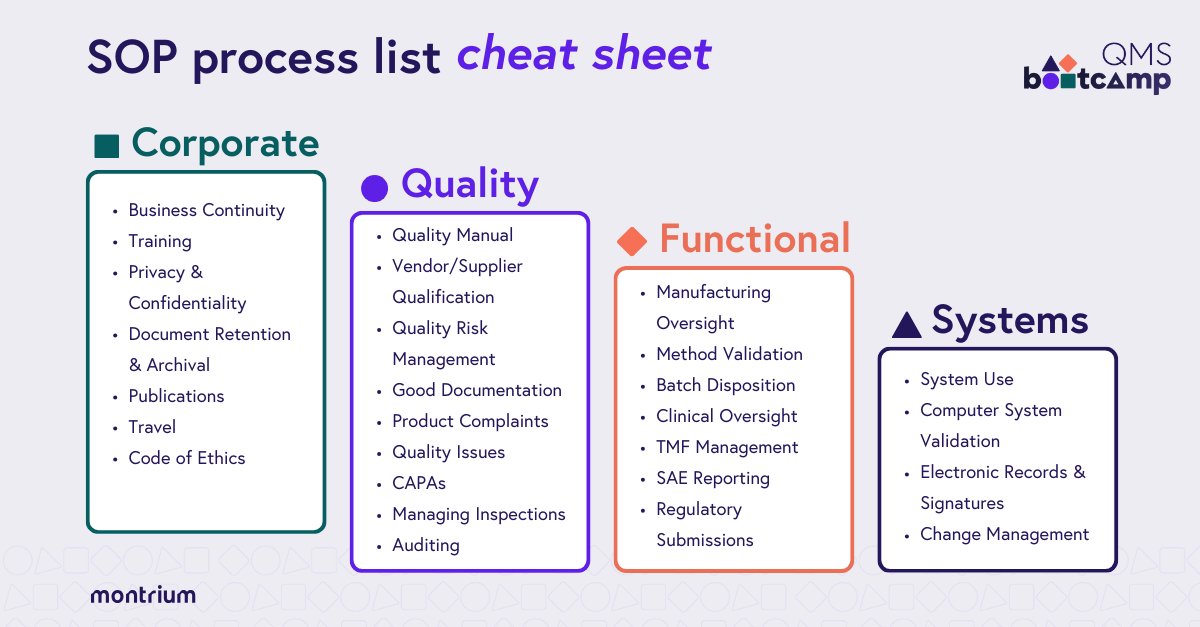 SOP process list cheat sheet

QMS bootcamp

Corporate
- Business Continuity
- Training
- Privacy & Confidentiality
- Document Retention & Archival
- Publications
- Travel
- Code of Ethics

Quality
- Quality Manual
- Vendor/Supplier Qualification
- Quality Risk Management
- Good Documentation
- Product Complaints
- Quality Issues
- CAPAs
- Managing Inspections
- Auditing

Functional
- Manufacturing Oversight
- Method Validation
- Batch Disposition
- Clinical Oversight
- TMF Management
- SAE Reporting
- Regulatory Submissions

Systems
- System Use
- Computer System Validation
- Electronic Records & Signatures
- Change Management

montrium